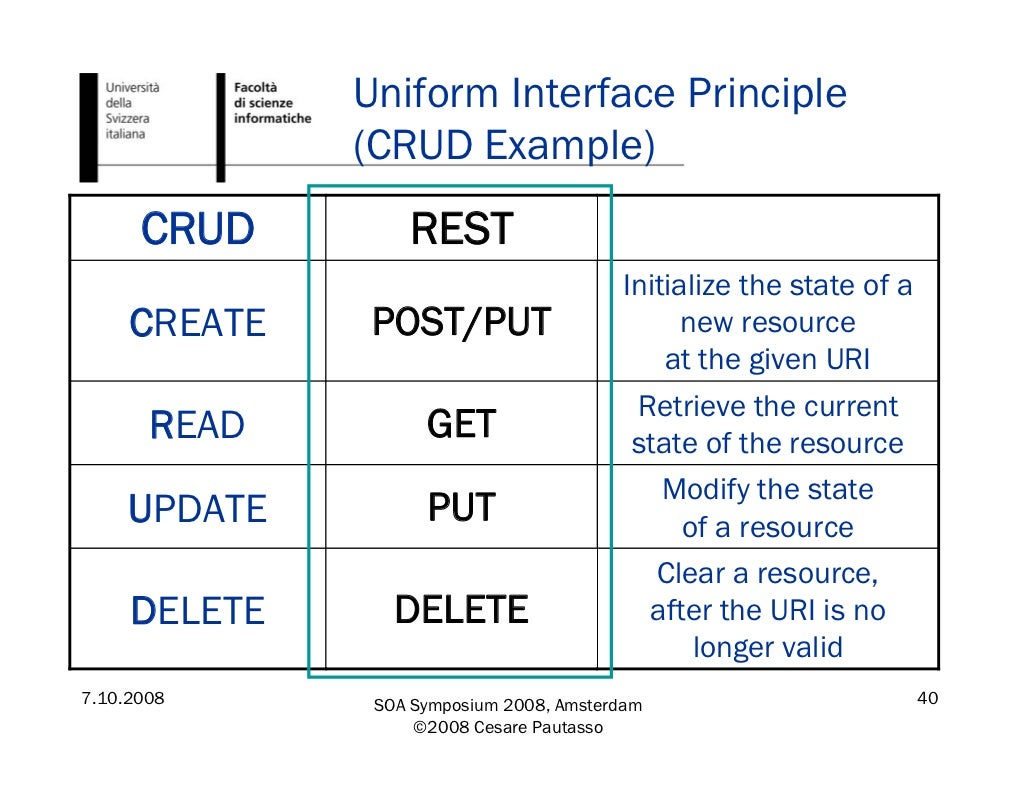 Università della Svizzera italiana

Facoltà di scienze informatiche

Uniform Interface Principle (CRUD Example)

| CRUD | REST | |
|---|---|---|
| CREATE | POST/PUT | Initialize the state of a new resource at the given URI |
| READ | GET | Retrieve the current state of the resource |
| UPDATE | PUT | Modify the state of a resource |
| DELETE | DELETE | Clear a resource, after the URI is no longer valid |

7.10.2008

SOA Symposium 2008, Amsterdam
©2008 Cesare Pautasso

40